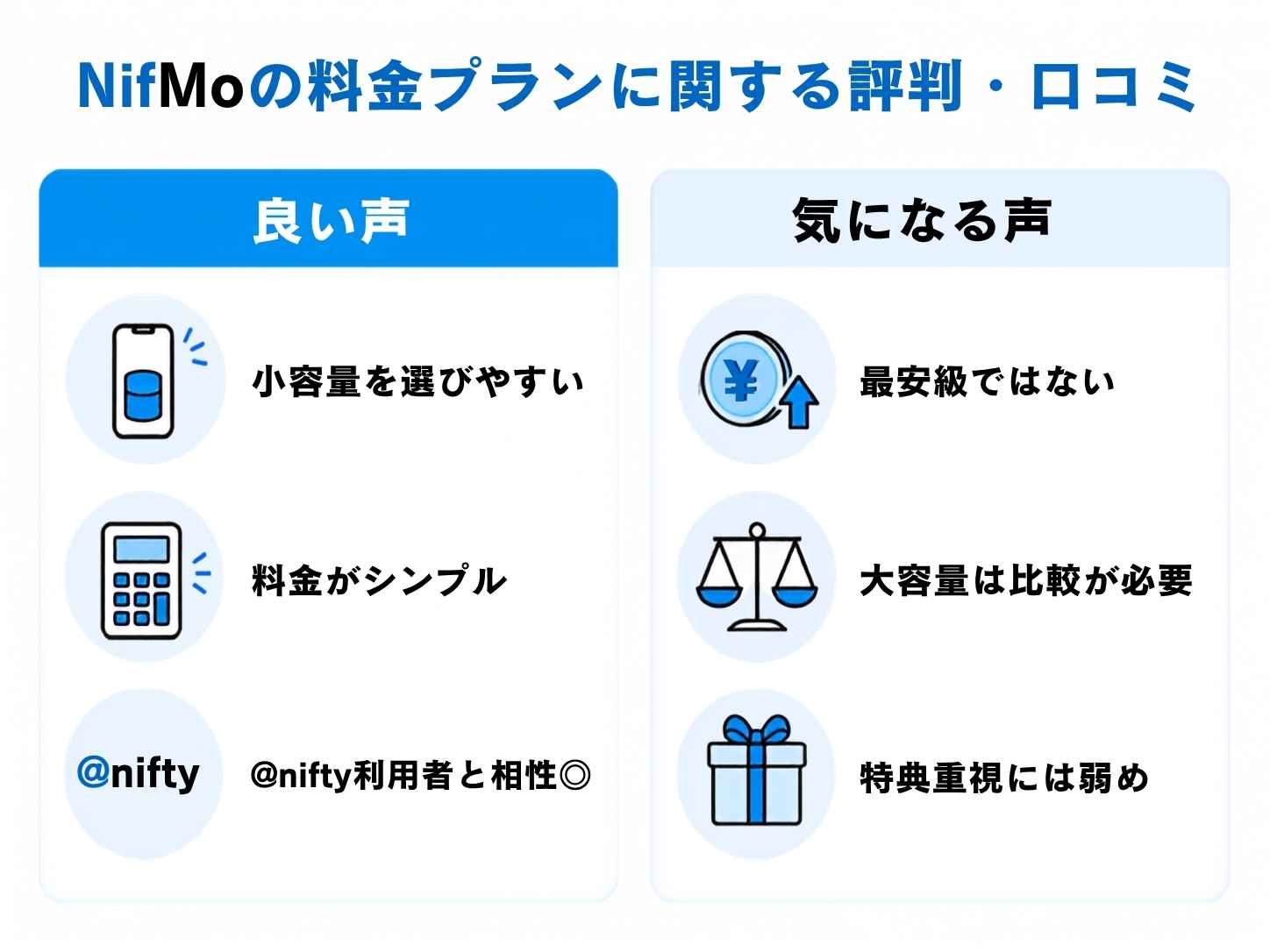 NifMoの料金プランに関する評判・口コミ

良い声

小容量を選びやすい

料金がシンプル

@nifty

@nifty利用者と相性◎

気になる声

¥

最安級ではない

大容量は比較が必要

特典重視には弱め